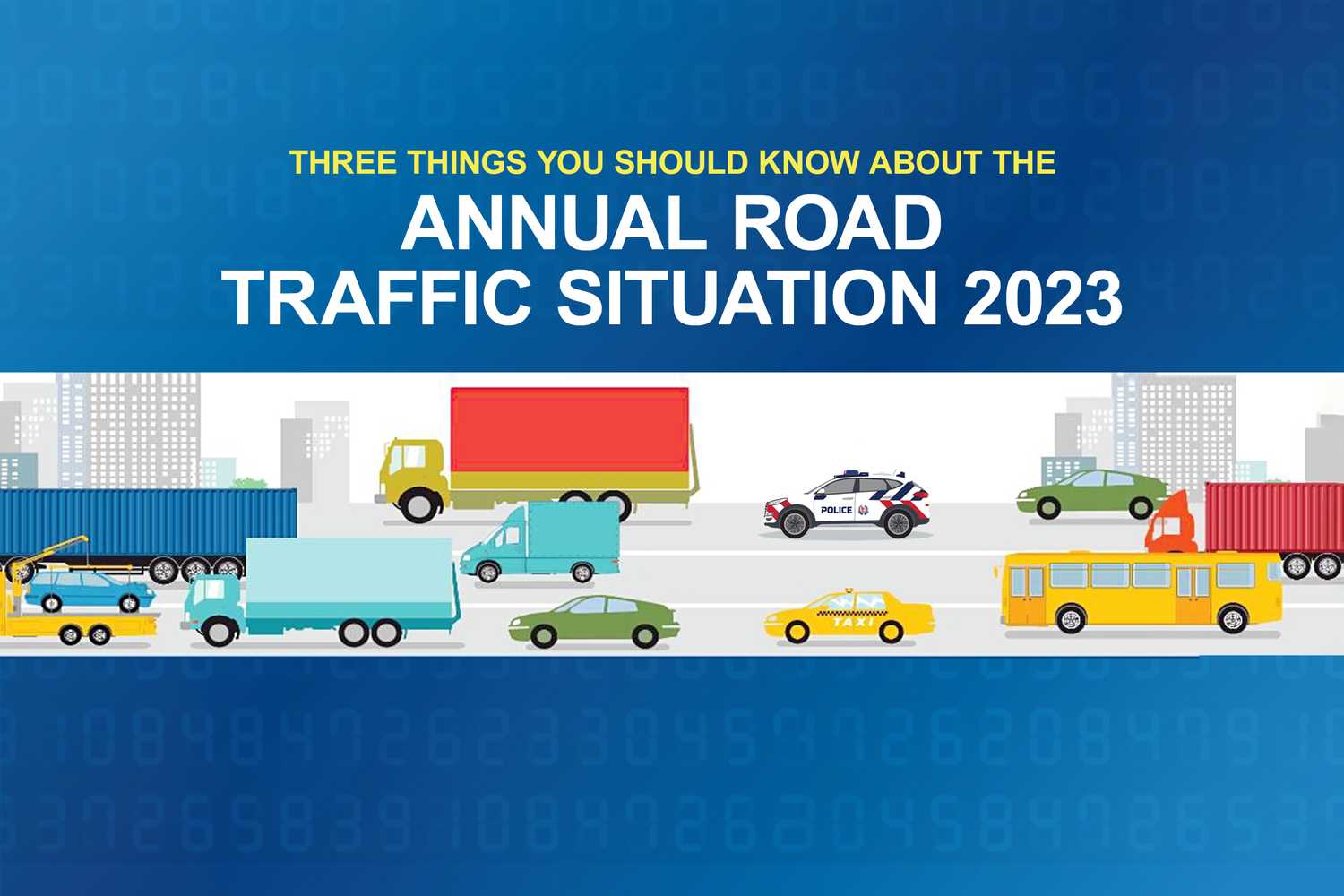 THREE THINGS YOU SHOULD KNOW ABOUT THE

ANNUAL ROAD TRAFFIC SITUATION 2023

POLICE

TAXI